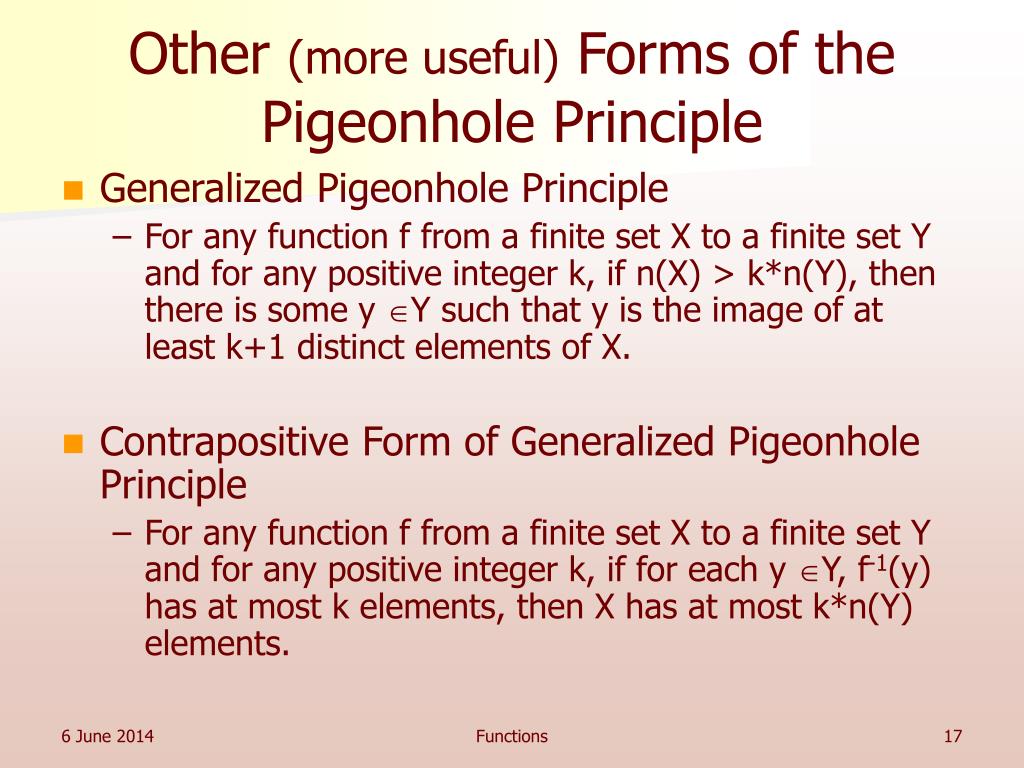 Other (more useful) Forms of the Pigeonhole Principle

Generalized Pigeonhole Principle

– For any function f from a finite set X to a finite set Y and for any positive integer k, if n(X) > k*n(Y), then there is some y $\in$Y such that y is the image of at least k+1 distinct elements of X.

Contrapositive Form of Generalized Pigeonhole Principle

– For any function f from a finite set X to a finite set Y and for any positive integer k, if for each y $\in$Y, $f^{-1}$(y) has at most k elements, then X has at most k*n(Y) elements.

6 June 2014

Functions

17